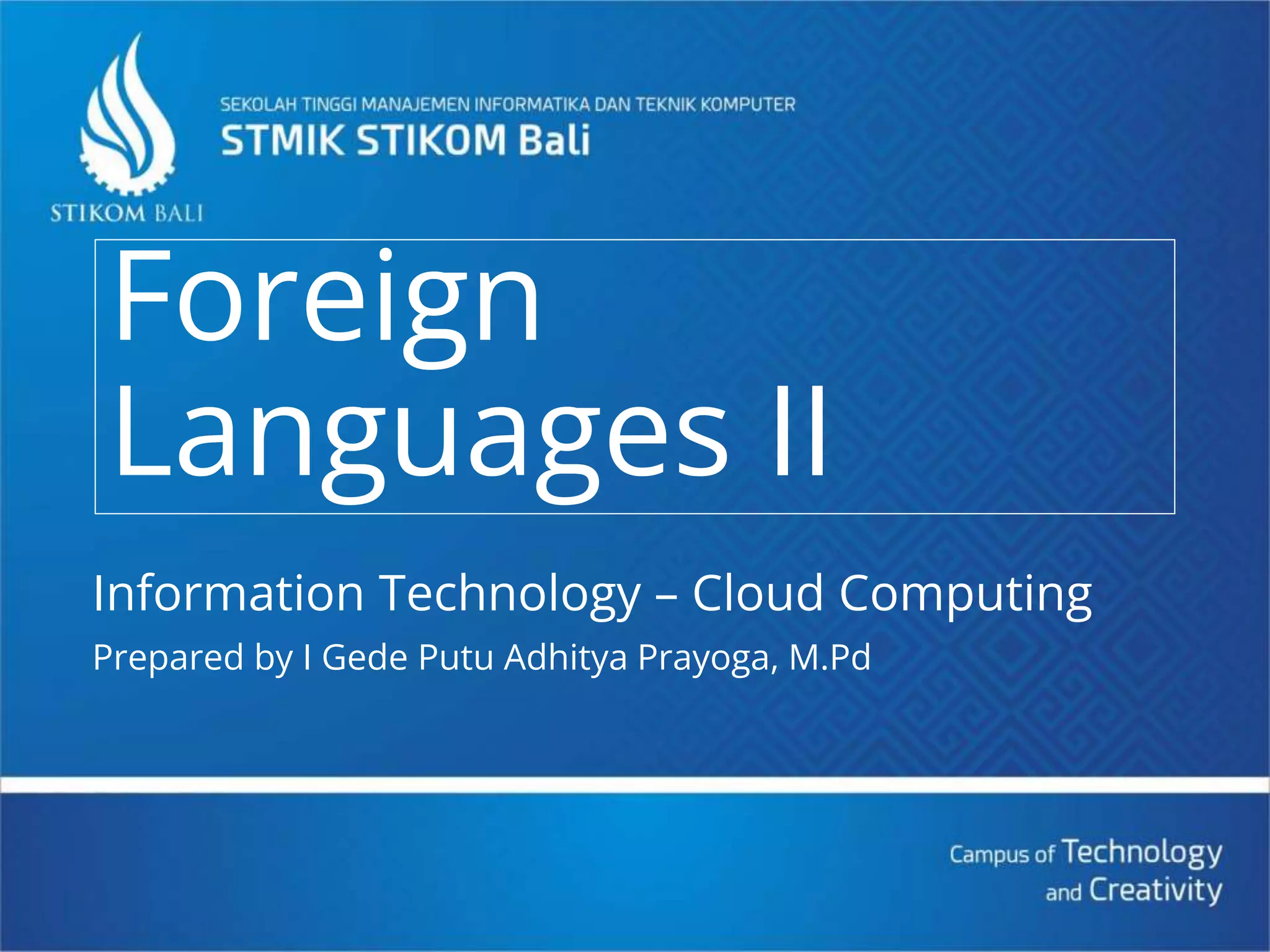 STIKOM BALI

SEKOLAH TINGGI MANAJEMEN INFORMATIKA DAN TEKNIK KOMPUTER
STMIK STIKOM Bali

Foreign Languages II

Information Technology – Cloud Computing
Prepared by I Gede Putu Adhitya Prayoga, M.Pd

Campus of Technology and Creativity